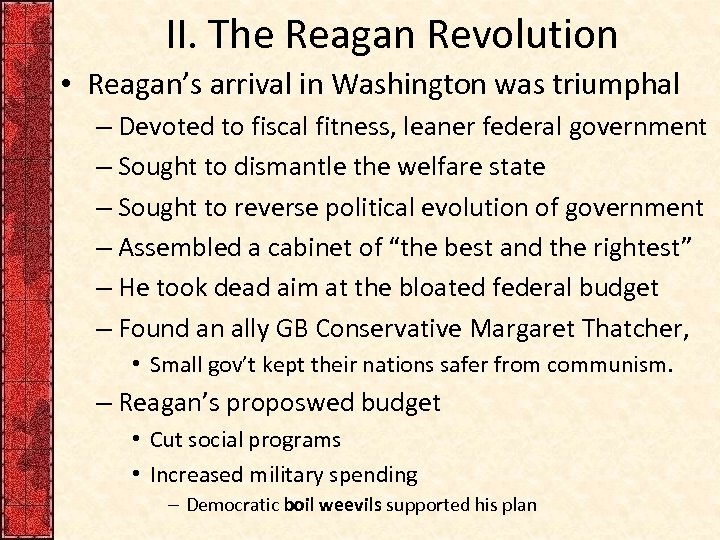 II. The Reagan Revolution

• Reagan's arrival in Washington was triumphal
 – Devoted to fiscal fitness, leaner federal government
 – Sought to dismantle the welfare state
 – Sought to reverse political evolution of government
 – Assembled a cabinet of "the best and the rightest"
 – He took dead aim at the bloated federal budget
 – Found an ally GB Conservative Margaret Thatcher,
  • Small gov't kept their nations safer from communism.
 – Reagan's proposwed budget
  • Cut social programs
  • Increased military spending
   – Democratic boil weevils supported his plan